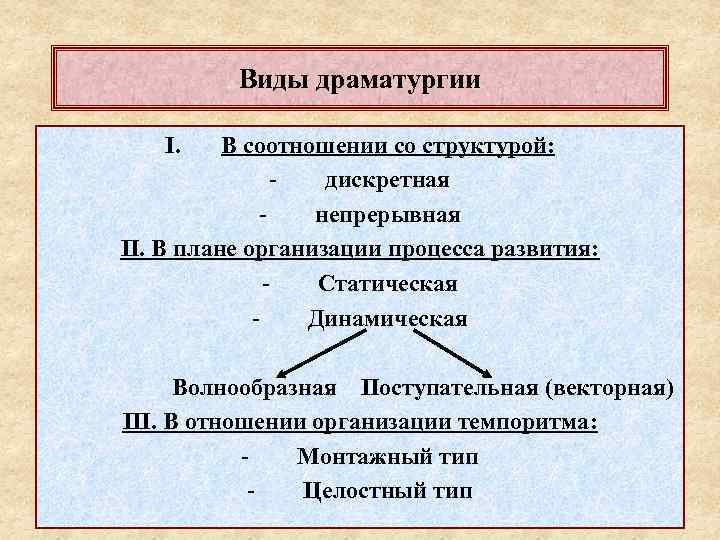 Виды драматургии

I. В соотношении со структурой:
- дискретная
- непрерывная
II. В плане организации процесса развития:
- Статическая
- Динамическая

Волнообразная Поступательная (векторная)

III. В отношении организации темпоритма:
- Монтажный тип
- Целостный тип